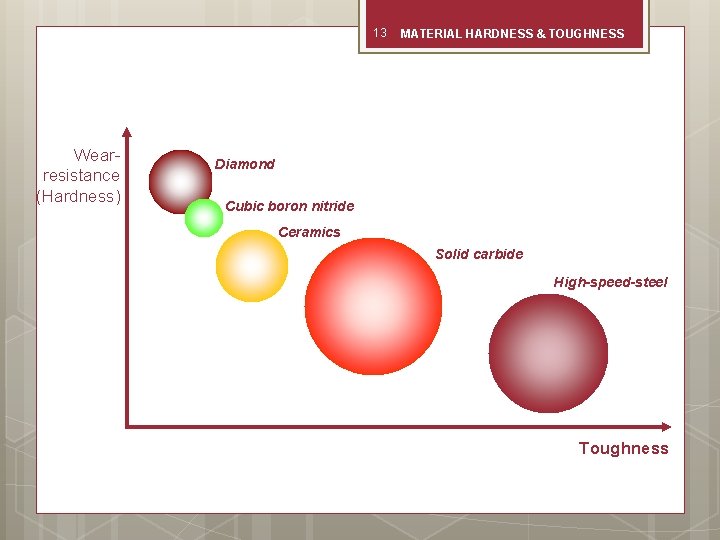 13 MATERIAL HARDNESS & TOUGHNESS

Wear-resistance (Hardness)

Diamond

Cubic boron nitride

Ceramics

Solid carbide

High-speed-steel

Toughness